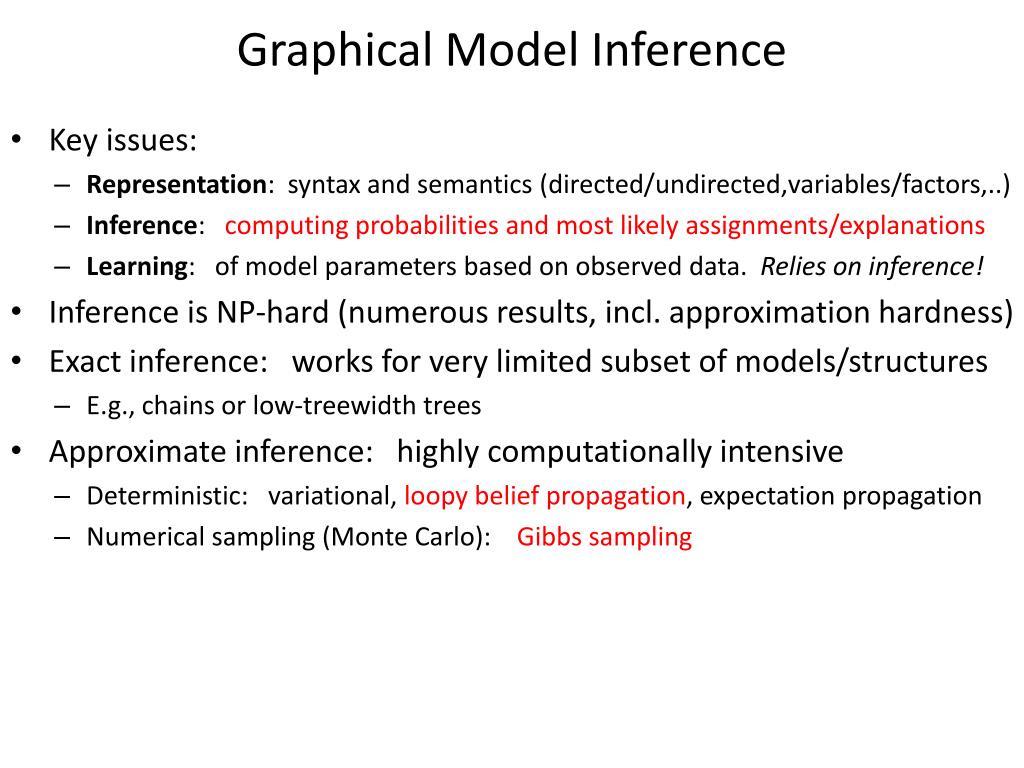 Graphical Model Inference

• Key issues:
– Representation: syntax and semantics (directed/undirected,variables/factors,..)
– Inference: computing probabilities and most likely assignments/explanations
– Learning: of model parameters based on observed data. Relies on inference!
• Inference is NP-hard (numerous results, incl. approximation hardness)
• Exact inference: works for very limited subset of models/structures
– E.g., chains or low-treewidth trees
• Approximate inference: highly computationally intensive
– Deterministic: variational, loopy belief propagation, expectation propagation
– Numerical sampling (Monte Carlo): Gibbs sampling